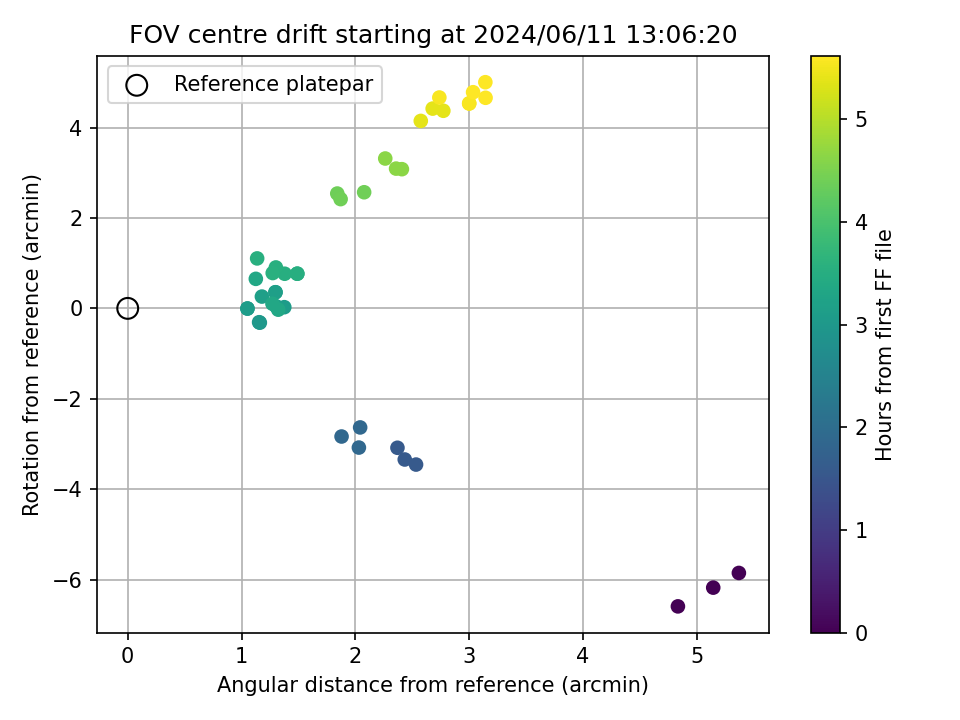 FOV centre drift starting at 2024/06/11 13:06:20

Reference platepar

Rotation from reference (arcmin)

4
2
0
−2
−4
−6

0
1
2
3
4
5

Angular distance from reference (arcmin)

Hours from first FF file

5
4
3
2
1
0